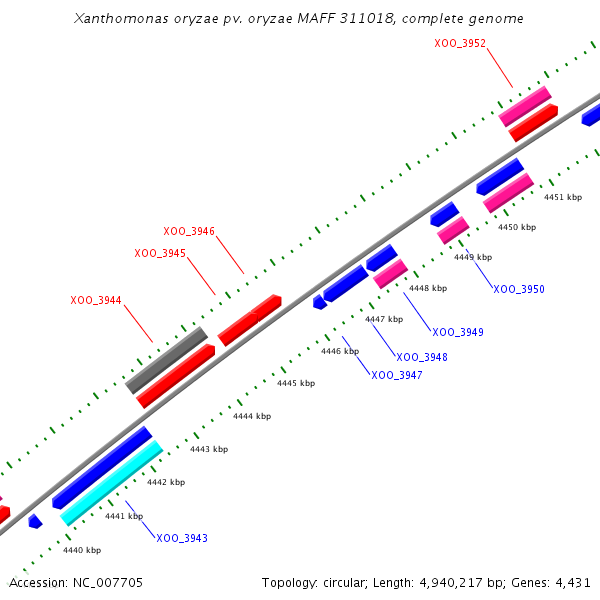 Xanthomonas oryzae pv. oryzae MAFF 311018, complete genome

XOO_3952

XOO_3946
XOO_3945
XOO_3944

4451 kbp
4450 kbp
4449 kbp
XOO_3950
4448 kbp
4447 kbp
XOO_3949
4446 kbp
XOO_3948
XOO_3947
4445 kbp
4444 kbp
4443 kbp
4442 kbp
4441 kbp
XOO_3943
4440 kbp

Accession: NC_007705

Topology: circular; Length: 4,940,217 bp; Genes: 4,431